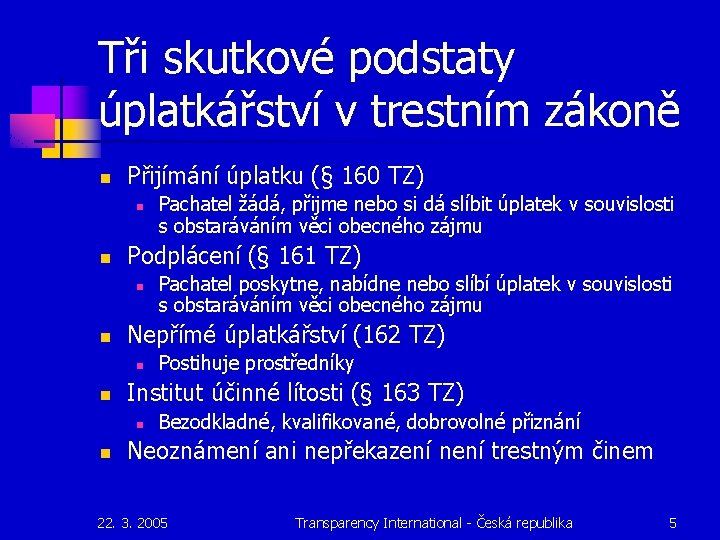 Tři skutkové podstaty úplatkářství v trestním zákoně

Přijímání úplatku (§ 160 TZ)

Pachatel žádá, přijme nebo si dá slíbit úplatek v souvislosti s obstaráváním věci obecného zájmu

Podplácení (§ 161 TZ)

Pachatel poskytne, nabídne nebo slíbí úplatek v souvislosti s obstaráváním věci obecného zájmu

Nepřímé úplatkářství (162 TZ)

Postihuje prostředníky

Institut účinné lítosti (§ 163 TZ)

Bezodkladné, kvalifikované, dobrovolné přiznání

Neoznámení ani nepřekazení není trestným činem

22. 3. 2005

Transparency International - Česká republika

5